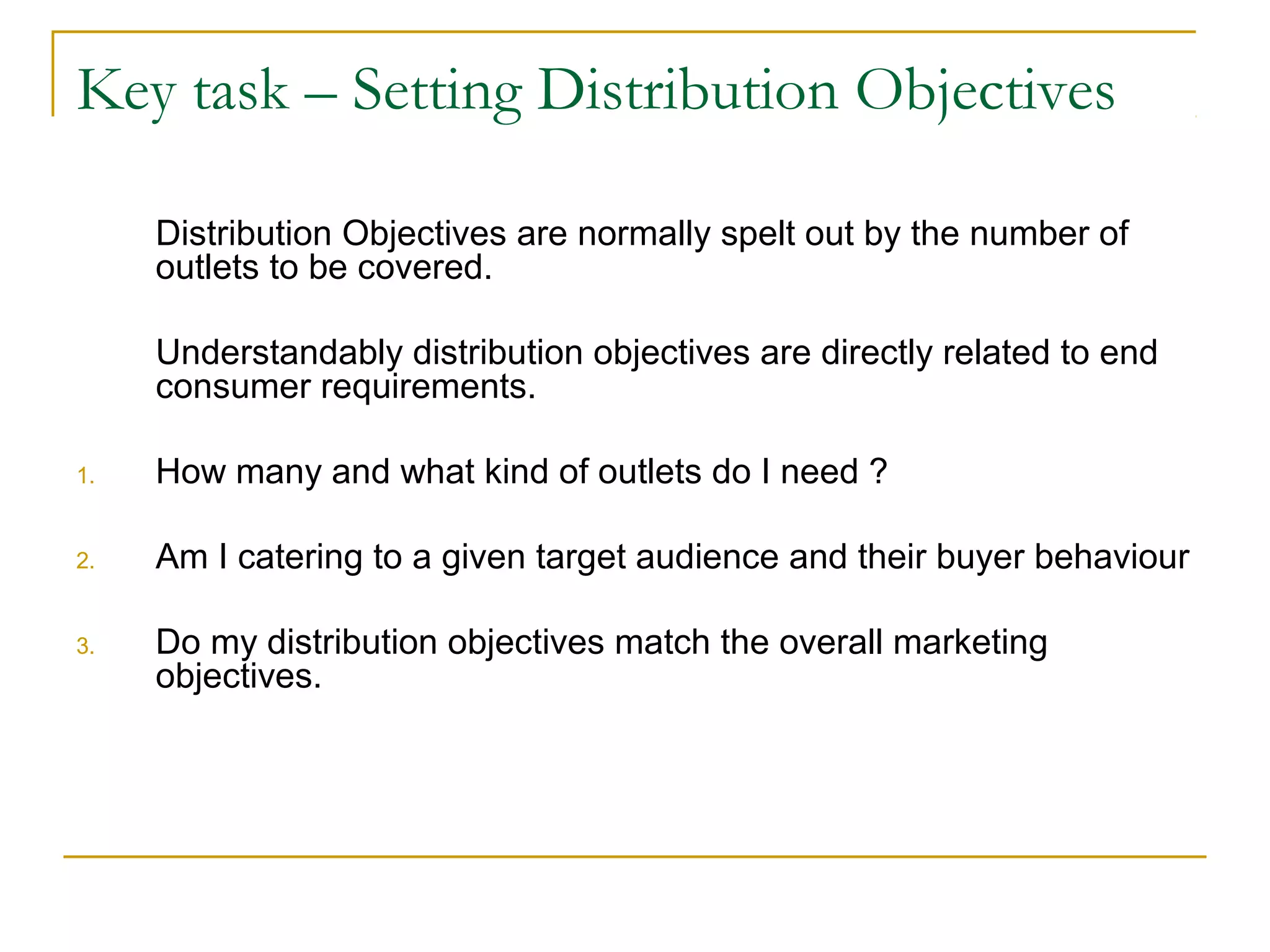 Key task – Setting Distribution Objectives

Distribution Objectives are normally spelt out by the number of outlets to be covered.

Understandably distribution objectives are directly related to end consumer requirements.

1. How many and what kind of outlets do I need ?

2. Am I catering to a given target audience and their buyer behaviour

3. Do my distribution objectives match the overall marketing objectives.